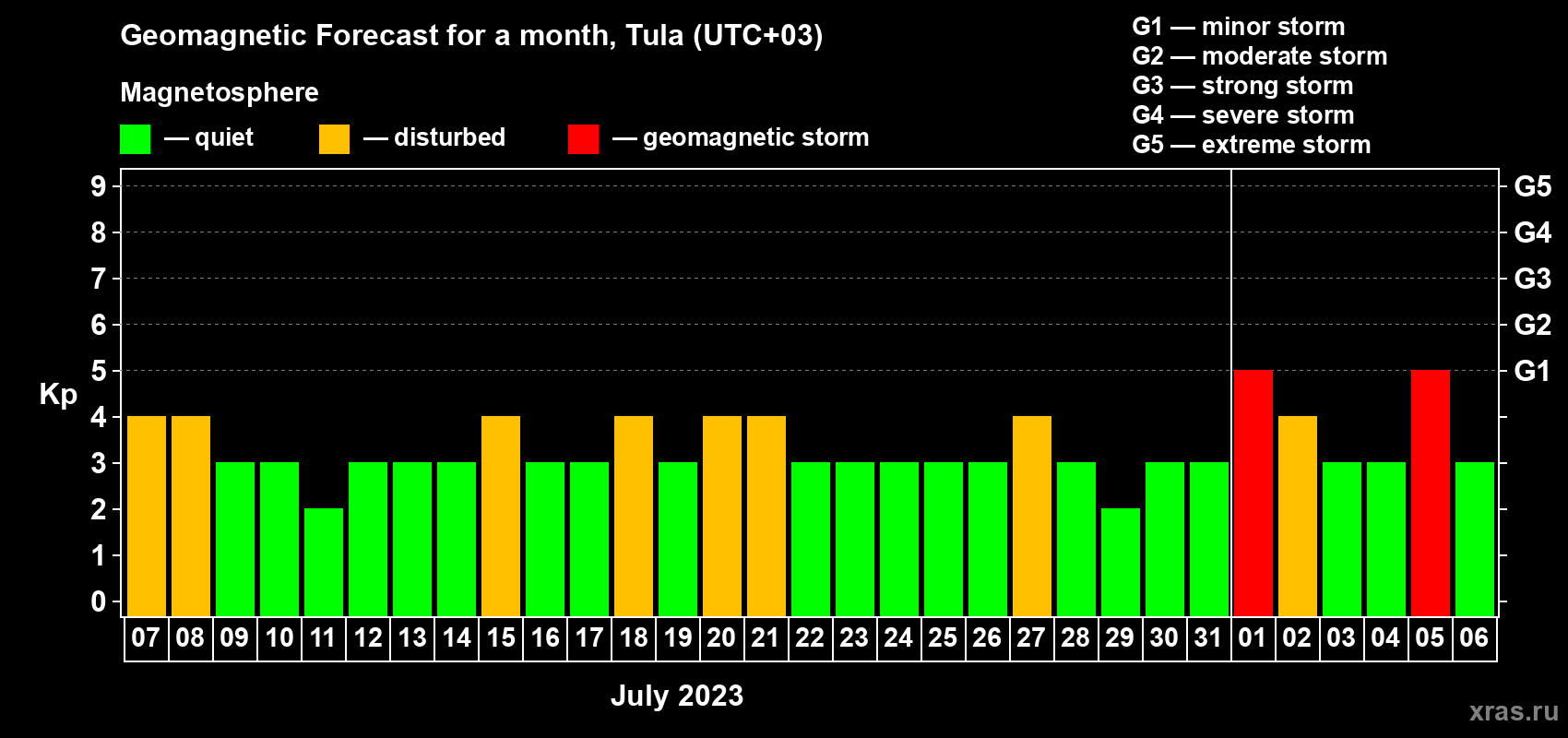 Geomagnetic Forecast for a month, Tula (UTC+03)

Magnetosphere

— quiet — disturbed — geomagnetic storm

G1 — minor storm
G2 — moderate storm
G3 — strong storm
G4 — severe storm
G5 — extreme storm

Kp

9
8
7
6
5
4
3
2
1
0

G5
G4
G3
G2
G1

07 08 09 10 11 12 13 14 15 16 17 18 19 20 21 22 23 24 25 26 27 28 29 30 31 01 02 03 04 05 06

July 2023

xras.ru